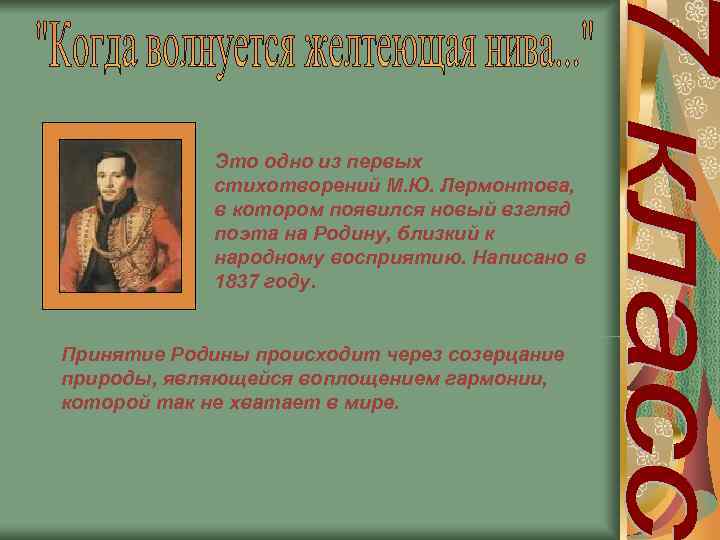 "Когда волнуется желтеющая нива..."

Это одно из первых стихотворений М.Ю. Лермонтова, в котором появился новый взгляд поэта на Родину, близкий к народному восприятию. Написано в 1837 году.

Принятие Родины происходит через созерцание природы, являющейся воплощением гармонии, которой так не хватает в мире.

7 класс